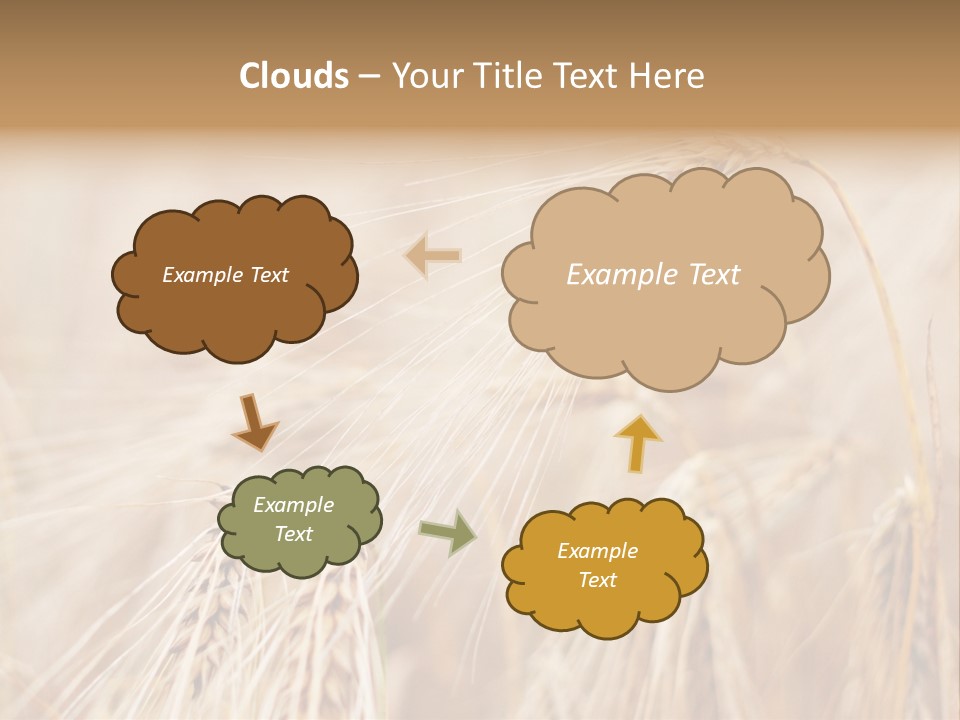 Clouds – Your Title Text Here

Example Text

Example Text

Example Text

Example Text